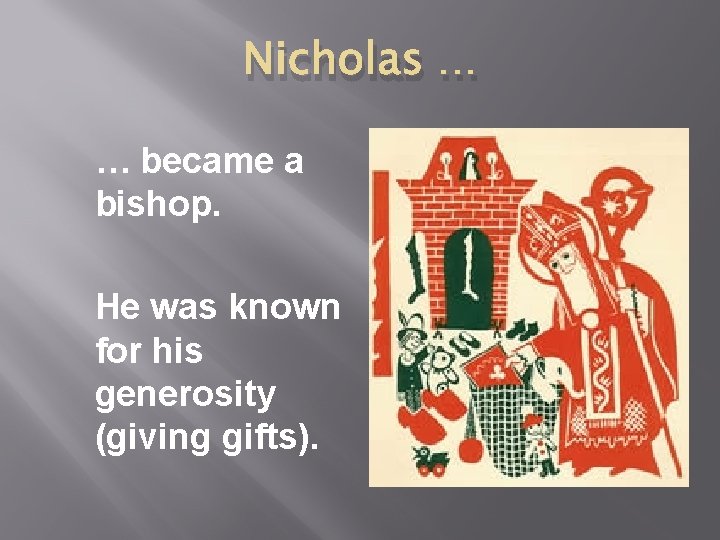 Nicholas …

… became a bishop.

He was known for his generosity (giving gifts).